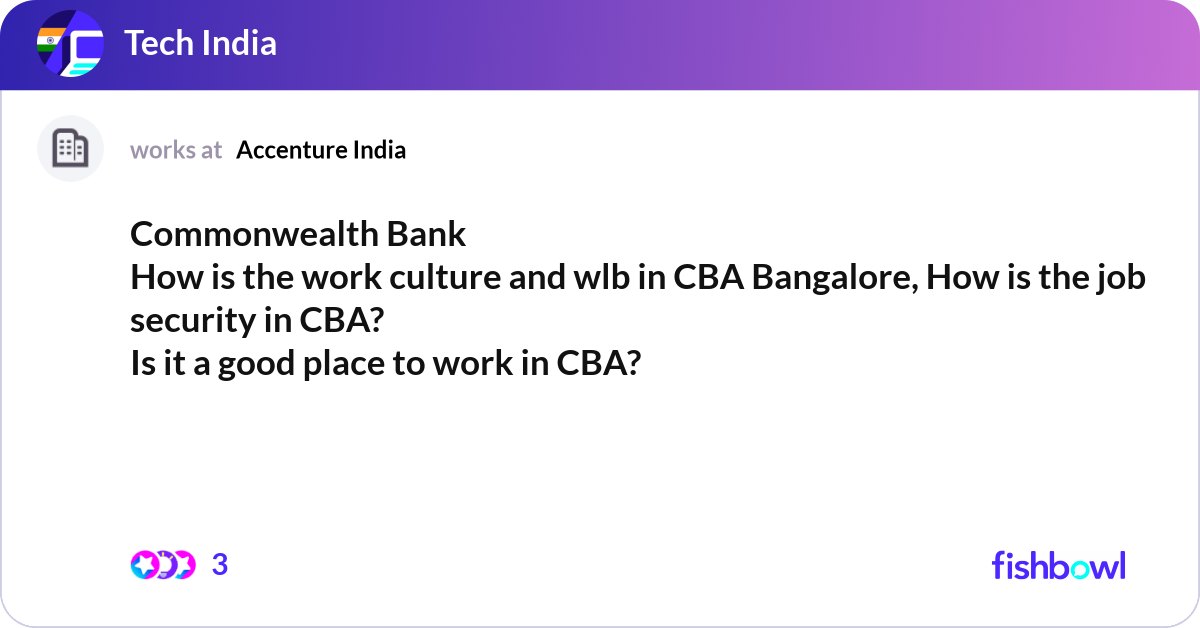 Tech India

works at Accenture India

Commonwealth Bank
How is the work culture and wlb in CBA Bangalore, How is the job security in CBA?
Is it a good place to work in CBA?

3

fishbowl